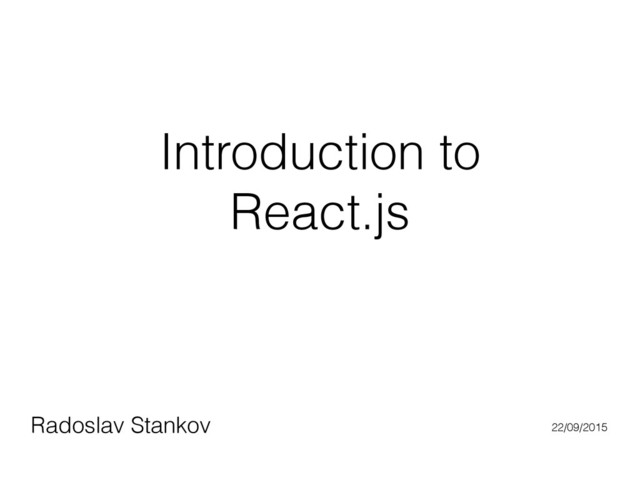 Introduction to React.js

Radoslav Stankov

22/09/2015